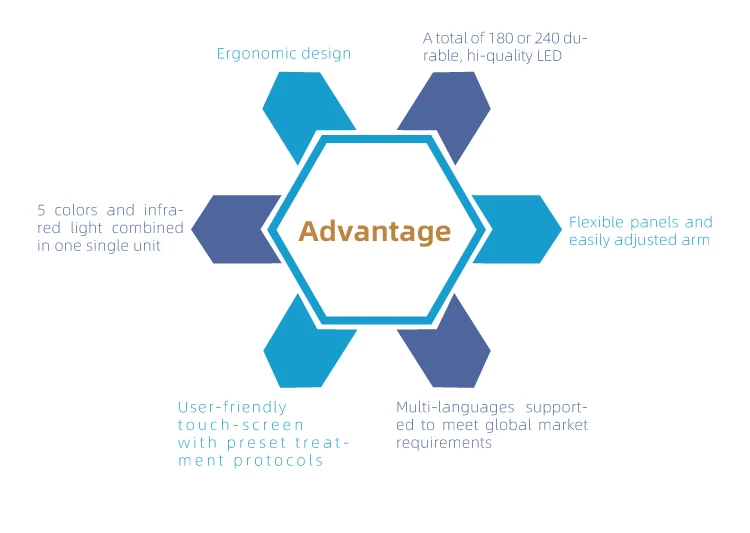 Ergonomic design

A total of 180 or 240 durable, hi-quality LED

5 colors and infrared light combined in one single unit

Advantage

Flexible panels and easily adjusted arm

User-friendly touch-screen with preset treatment protocols

Multi-languages supported to meet global market requirements